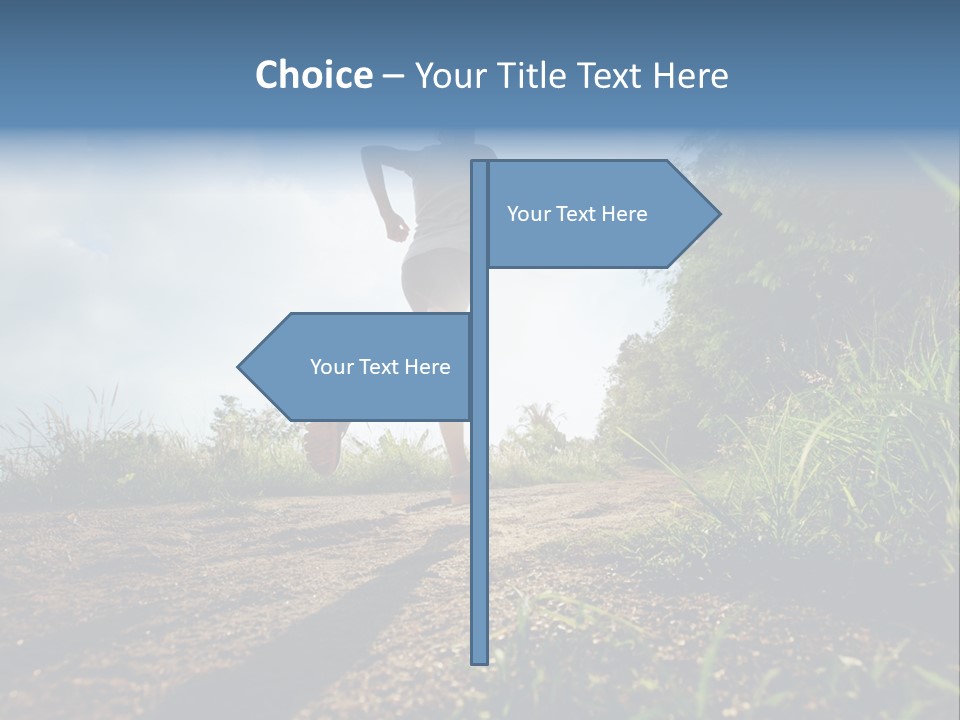 Choice – Your Title Text Here

Your Text Here

Your Text Here